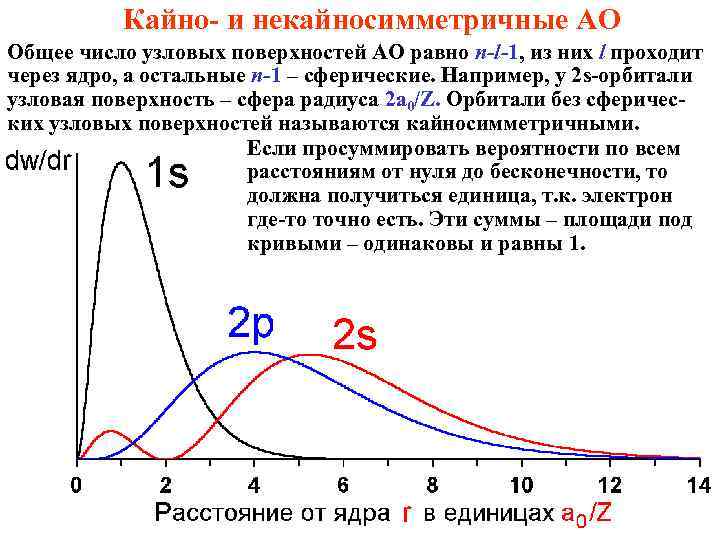 Кайно- и некайносимметричные АО

Общее число узловых поверхностей АО равно $n$-$l$-1, из них $l$ проходит через ядро, а остальные $n$-1 – сферические. Например, у 2s-орбитали узловая поверхность – сфера радиуса $2a_0/Z$. Орбитали без сферических узловых поверхностей называются кайносимметричными.

Если просуммировать вероятности по всем расстояниям от нуля до бесконечности, то должна получиться единица, т.к. электрон где-то точно есть. Эти суммы – площади под кривыми – одинаковы и равны 1.

dw/dr

1s

2p

2s

0 2 4 6 8 10 12 14

Расстояние от ядра r в единицах $a_0/Z$